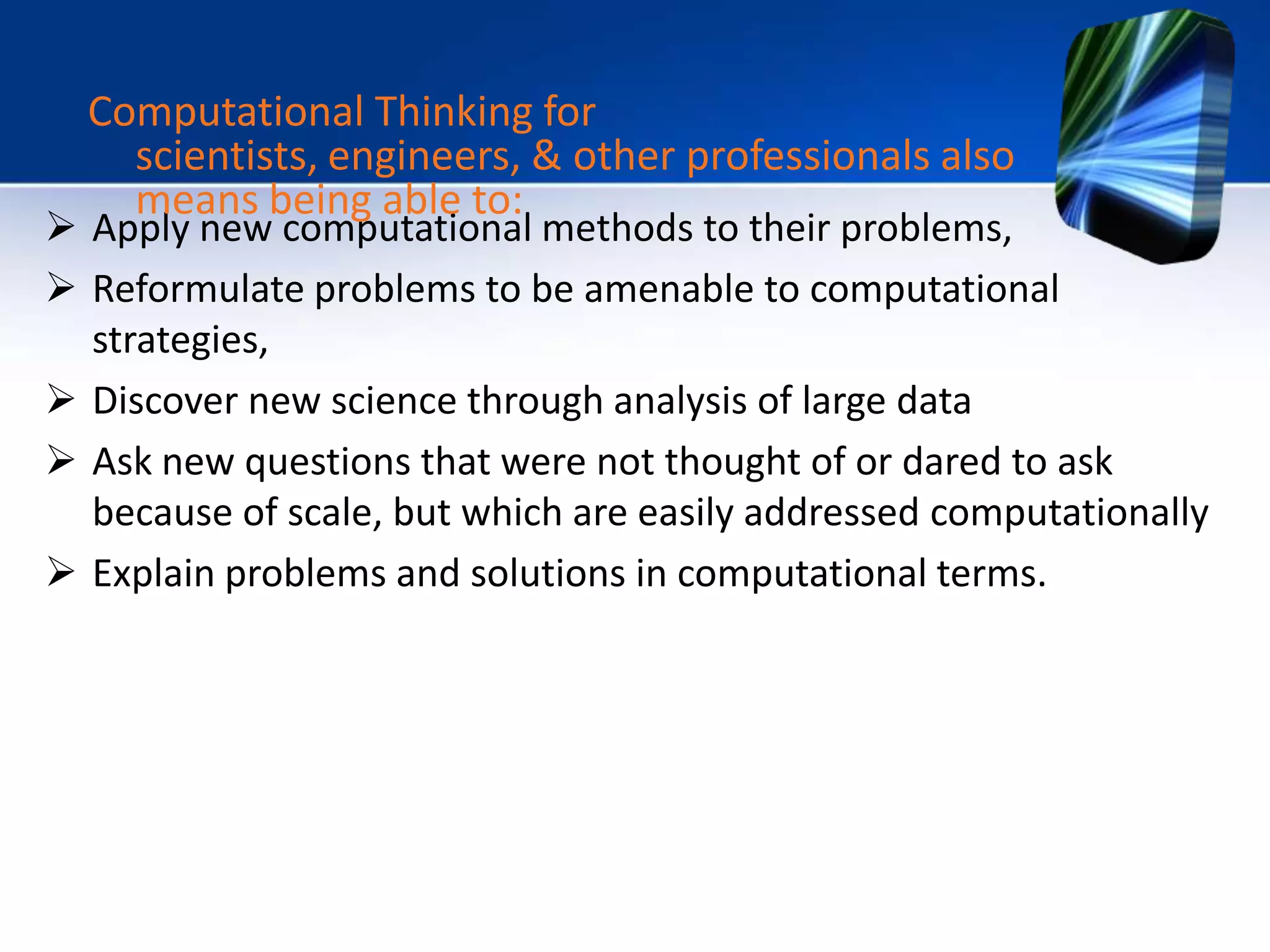 Computational Thinking for scientists, engineers, & other professionals also means being able to:

➢ Apply new computational methods to their problems,
➢ Reformulate problems to be amenable to computational strategies,
➢ Discover new science through analysis of large data
➢ Ask new questions that were not thought of or dared to ask because of scale, but which are easily addressed computationally
➢ Explain problems and solutions in computational terms.